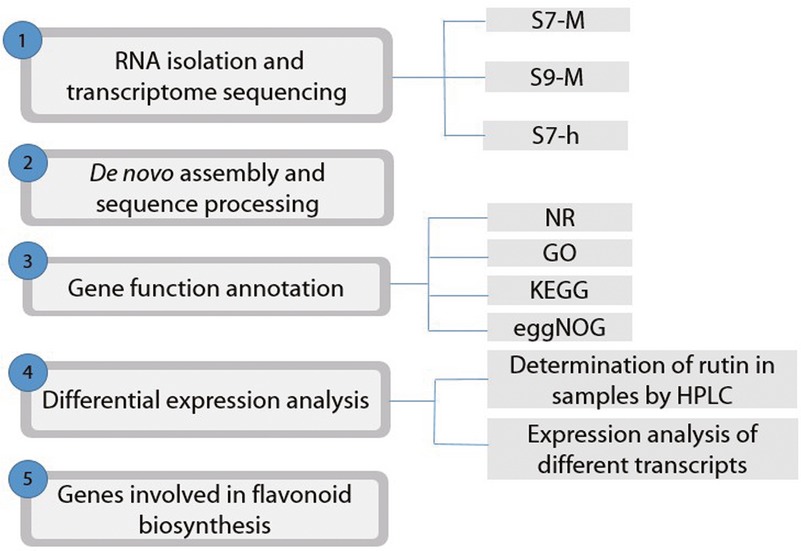 1
RNA isolation and transcriptome sequencing

S7-M

S9-M

S7-h

2
De novo assembly and sequence processing

3
Gene function annotation

NR

GO

KEGG

eggNOG

4
Differential expression analysis

Determination of rutin in samples by HPLC

Expression analysis of different transcripts

5
Genes involved in flavonoid biosynthesis